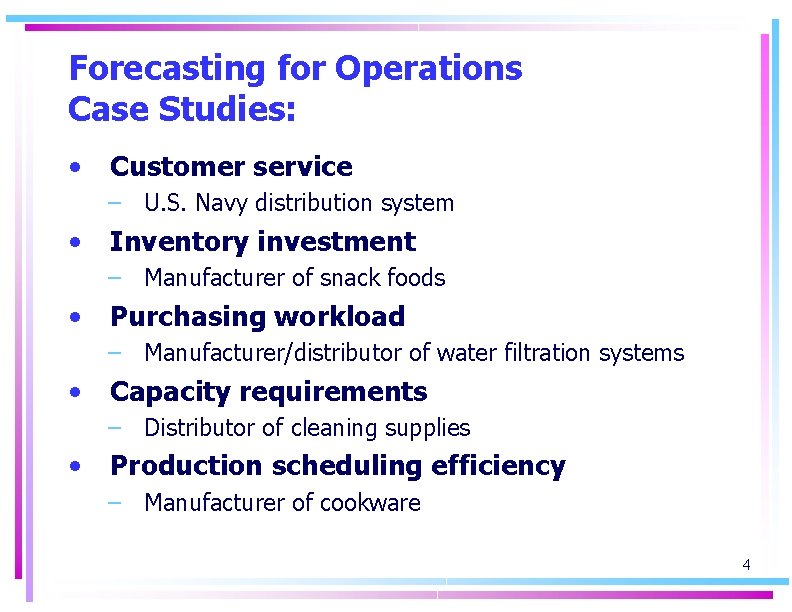 Forecasting for Operations
Case Studies:

• Customer service
– U.S. Navy distribution system
• Inventory investment
– Manufacturer of snack foods
• Purchasing workload
– Manufacturer/distributor of water filtration systems
• Capacity requirements
– Distributor of cleaning supplies
• Production scheduling efficiency
– Manufacturer of cookware

4